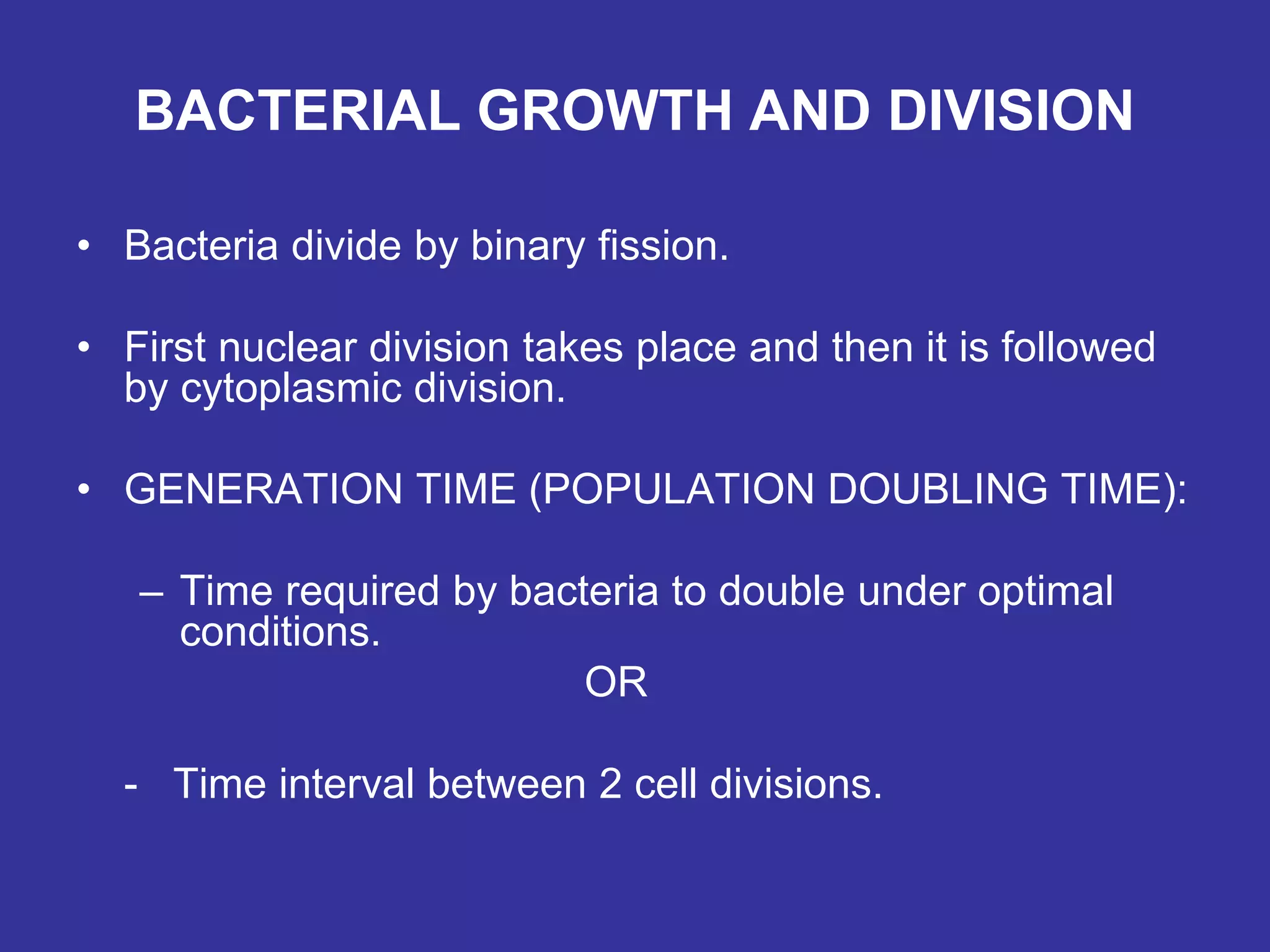 BACTERIAL GROWTH AND DIVISION

• Bacteria divide by binary fission.

• First nuclear division takes place and then it is followed by cytoplasmic division.

• GENERATION TIME (POPULATION DOUBLING TIME):

– Time required by bacteria to double under optimal conditions.

OR

- Time interval between 2 cell divisions.